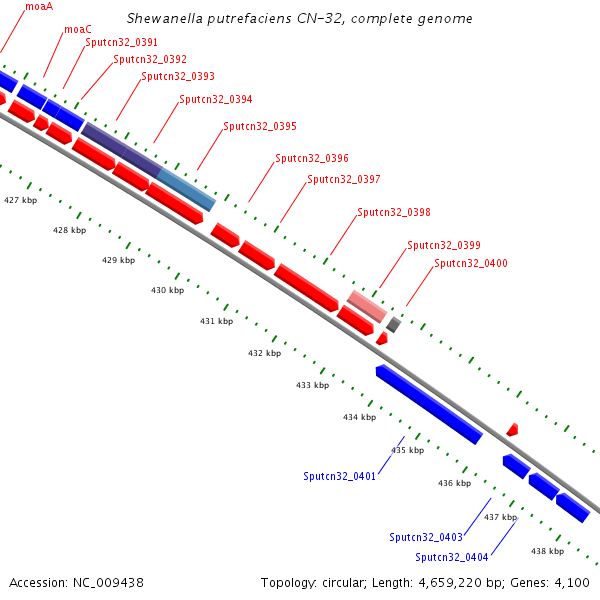 Shewanella putrefaciens CN-32, complete genome

moaA
moaC
Sputcn32_0391
Sputcn32_0392
Sputcn32_0393
Sputcn32_0394
Sputcn32_0395
Sputcn32_0396
Sputcn32_0397
Sputcn32_0398
Sputcn32_0399
Sputcn32_0400

427 kbp
428 kbp
429 kbp
430 kbp
431 kbp
432 kbp
433 kbp
434 kbp
435 kbp
436 kbp
437 kbp
438 kbp

Sputcn32_0401
Sputcn32_0403
Sputcn32_0404

Accession: NC_009438

Topology: circular; Length: 4,659,220 bp; Genes: 4,100